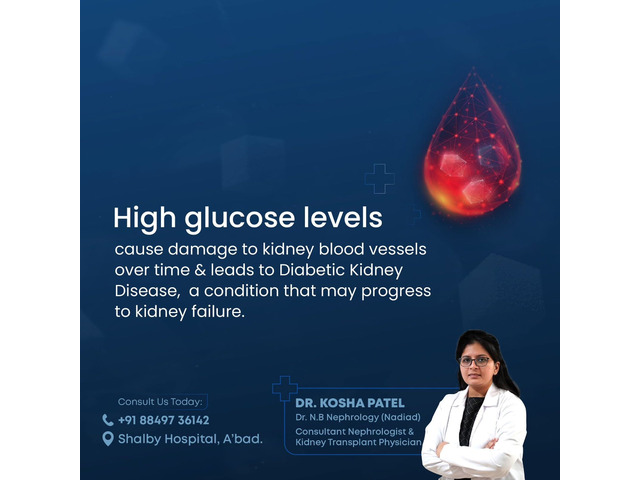 High glucose levels

cause damage to kidney blood vessels over time & leads to Diabetic Kidney Disease, a condition that may progress to kidney failure.

Consult Us Today:

+91 88497 36142

Shalby Hospital, A'bad.

DR. KOSHA PATEL

Dr. N.B Nephrology (Nadiad)

Consultant Nephrologist & Kidney Transplant Physician